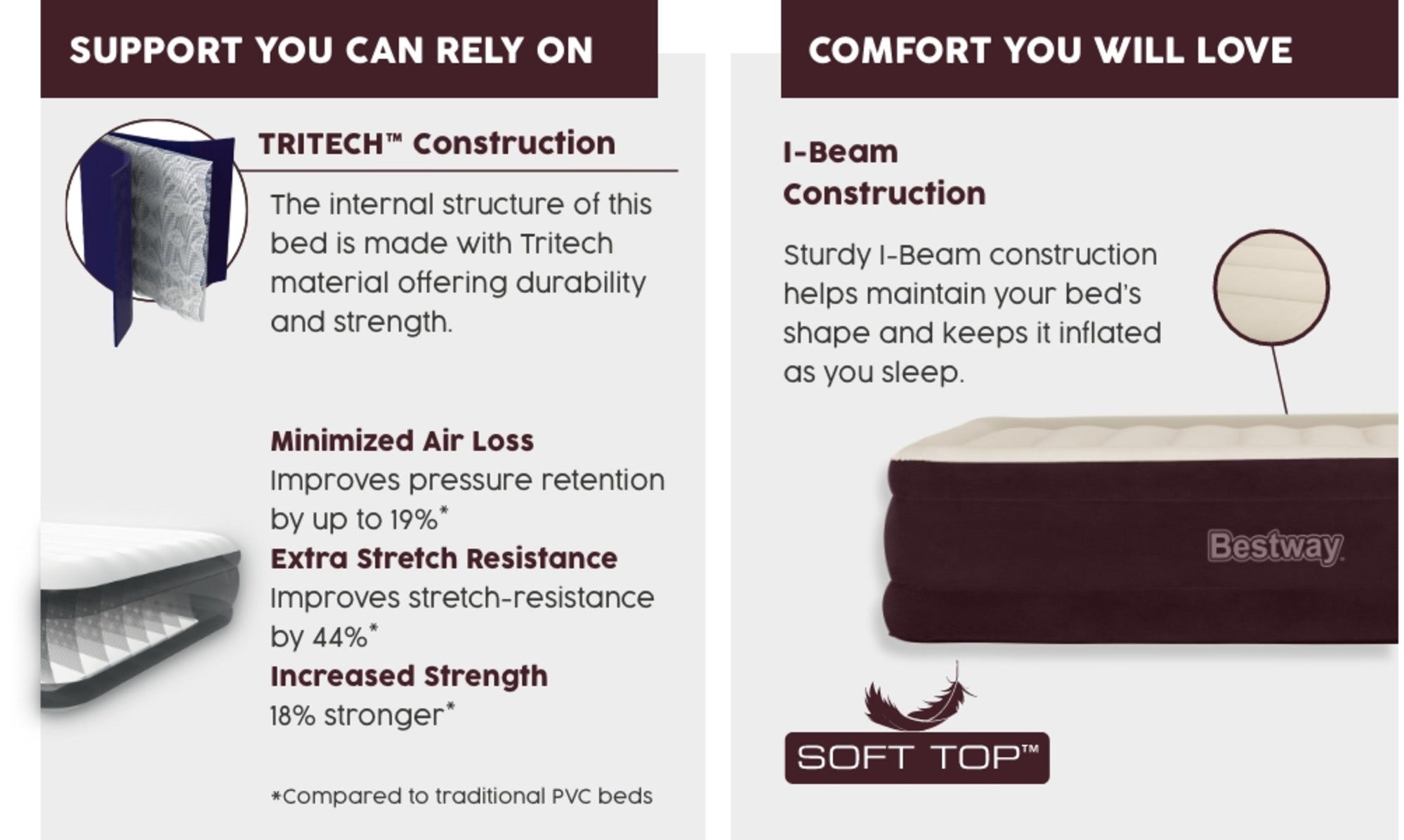 SUPPORT YOU CAN RELY ON

TRITECH™ Construction

The internal structure of this bed is made with Tritech material offering durability and strength.

Minimized Air Loss
Improves pressure retention by up to 19%*
Extra Stretch Resistance
Improves stretch-resistance by 44%*
Increased Strength
18% stronger*

*Compared to traditional PVC beds

COMFORT YOU WILL LOVE

I-Beam Construction

Sturdy I-Beam construction helps maintain your bed's shape and keeps it inflated as you sleep.

Bestway

SOFT TOP™